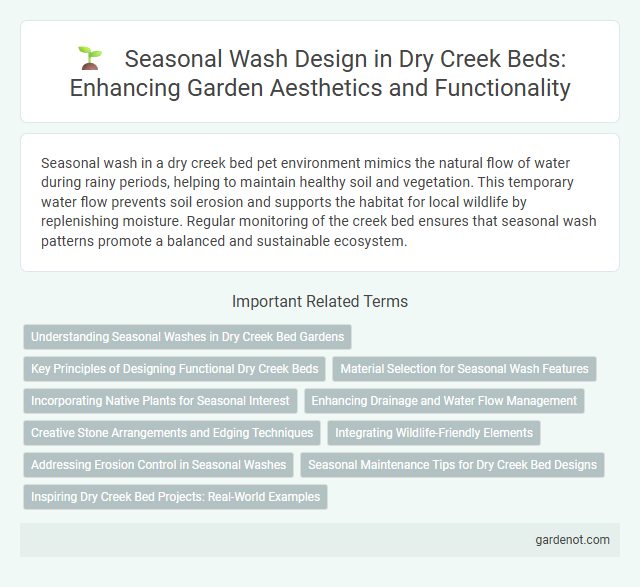 Seasonal Wash Design in Dry Creek Beds: Enhancing Garden Aesthetics and Functionality

Seasonal wash in a dry creek bed pet environment mimics the natural flow of water during rainy periods, helping to maintain healthy soil and vegetation. This temporary water flow prevents soil erosion and supports the habitat for local wildlife by replenishing moisture. Regular monitoring of the creek bed ensures that seasonal wash patterns promote a balanced and sustainable ecosystem.

Important Related Terms

Understanding Seasonal Washes in Dry Creek Bed Gardens

Key Principles of Designing Functional Dry Creek Beds

Material Selection for Seasonal Wash Features

Incorporating Native Plants for Seasonal Interest

Enhancing Drainage and Water Flow Management

Creative Stone Arrangements and Edging Techniques

Integrating Wildlife-Friendly Elements

Addressing Erosion Control in Seasonal Washes

Seasonal Maintenance Tips for Dry Creek Bed Designs

Inspiring Dry Creek Bed Projects: Real-World Examples

gardenot.com